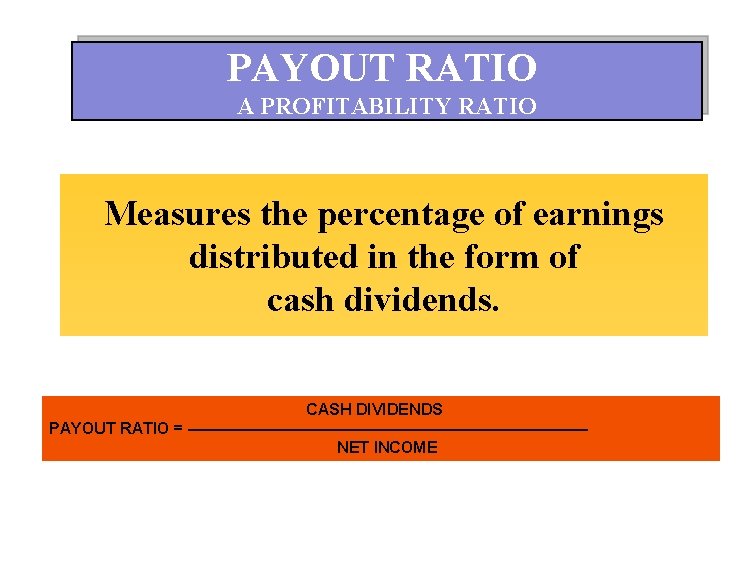 PAYOUT RATIO
A PROFITABILITY RATIO

Measures the percentage of earnings distributed in the form of cash dividends.

$\text{PAYOUT RATIO} = \frac{\text{CASH DIVIDENDS}}{\text{NET INCOME}}$